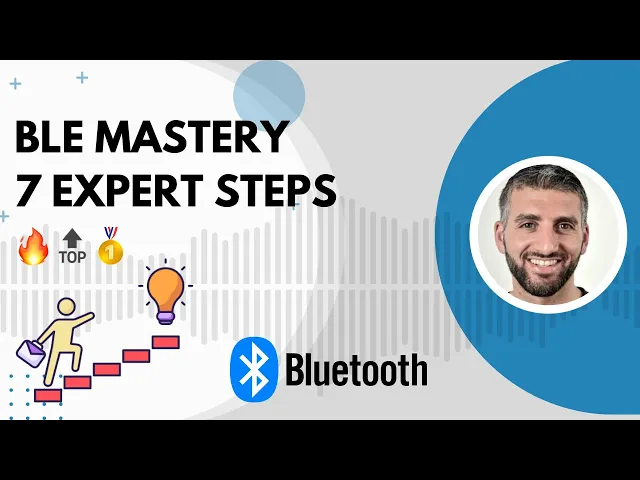 BLE MASTERY
7 EXPERT STEPS

TOP

1

Bluetooth